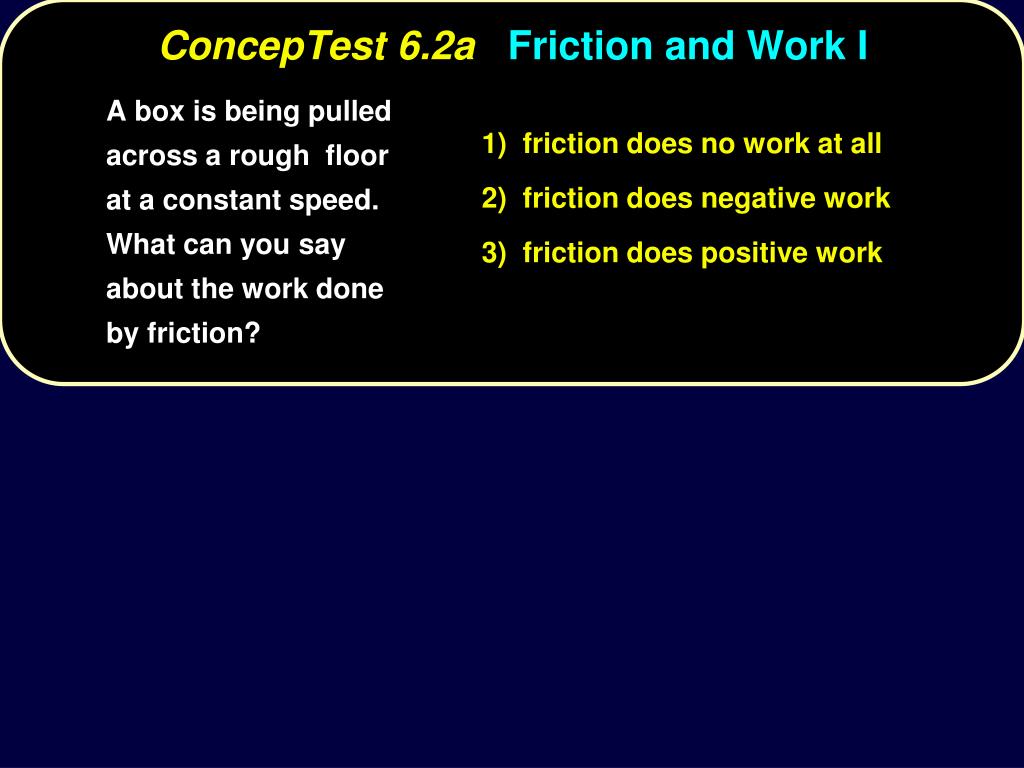 ConcepTest 6.2a Friction and Work I

A box is being pulled across a rough floor at a constant speed. What can you say about the work done by friction?

1) friction does no work at all
2) friction does negative work
3) friction does positive work